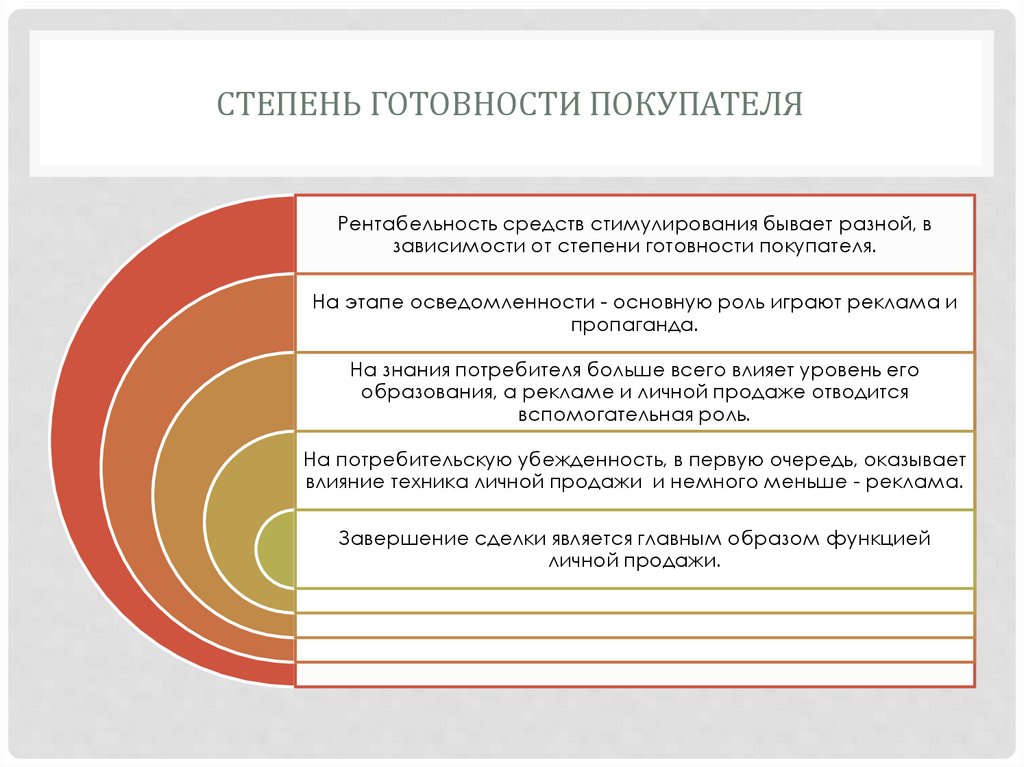 СТЕПЕНЬ ГОТОВНОСТИ ПОКУПАТЕЛЯ

Рентабельность средств стимулирования бывает разной, в зависимости от степени готовности покупателя.

На этапе осведомленности - основную роль играют реклама и пропаганда.

На знания потребителя больше всего влияет уровень его образования, а рекламе и личной продаже отводится вспомогательная роль.

На потребительскую убежденность, в первую очередь, оказывает влияние техника личной продажи и немного меньше - реклама.

Завершение сделки является главным образом функцией личной продажи.